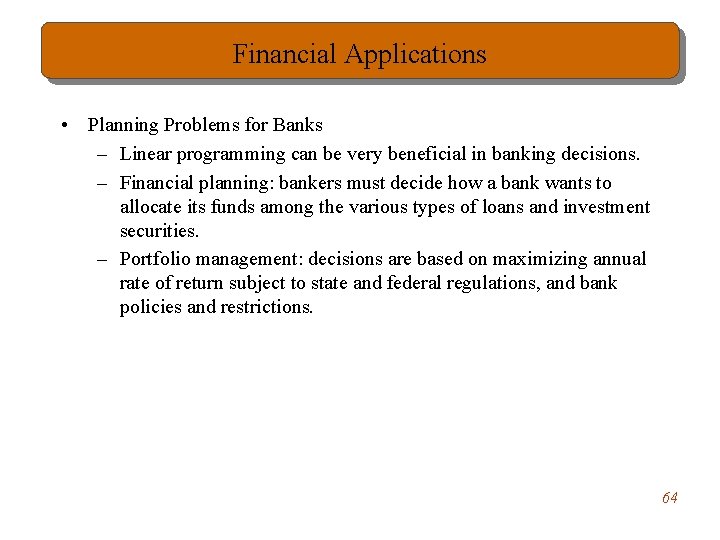 Financial Applications

• Planning Problems for Banks
– Linear programming can be very beneficial in banking decisions.
– Financial planning: bankers must decide how a bank wants to allocate its funds among the various types of loans and investment securities.
– Portfolio management: decisions are based on maximizing annual rate of return subject to state and federal regulations, and bank policies and restrictions.

64